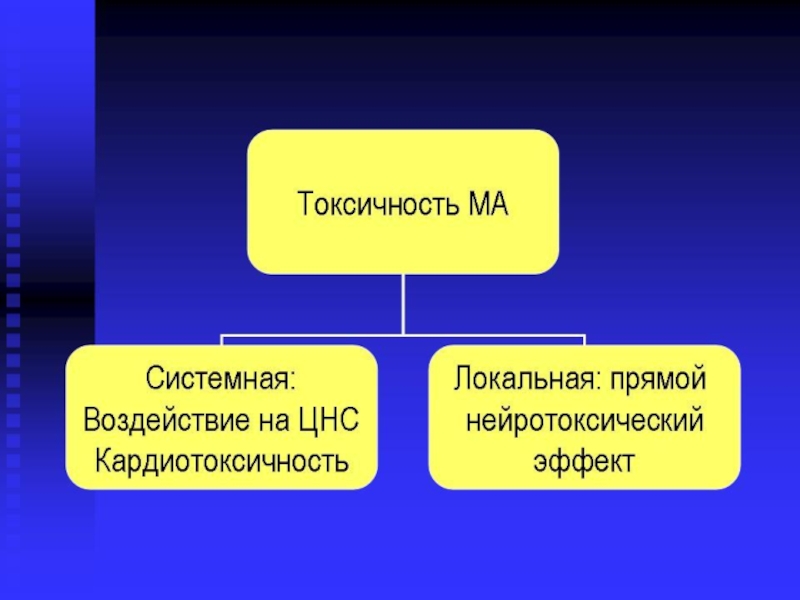 Токсичность МА

Системная:
Воздействие на ЦНС
Кардиотоксичность

Локальная: прямой нейротоксический эффект